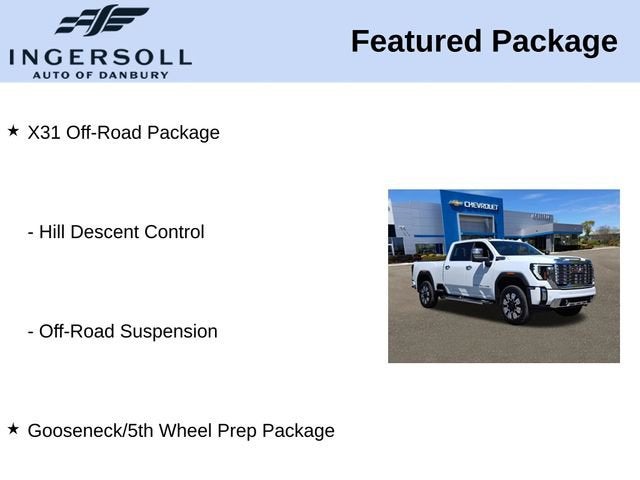 INGERSOLL
AUTO OF DANBURY

Featured Package

★ X31 Off-Road Package

- Hill Descent Control

- Off-Road Suspension

★ Gooseneck/5th Wheel Prep Package